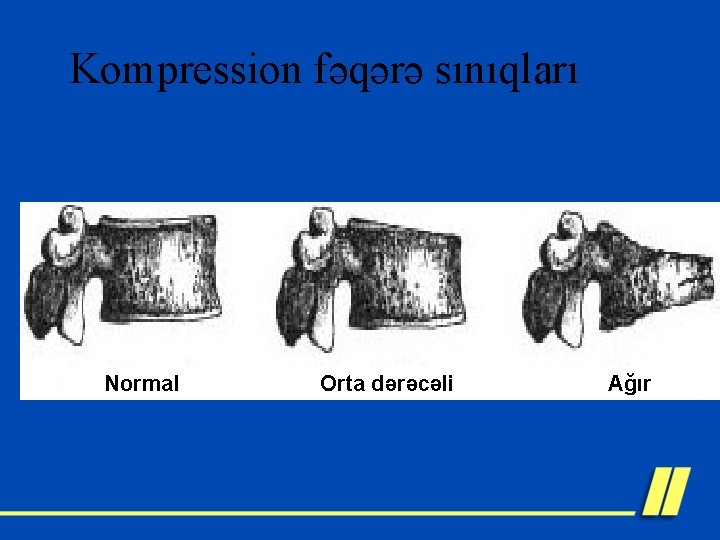 Kompression fəqərə sınıqları

Normal

Orta dərəcəli

Ağır